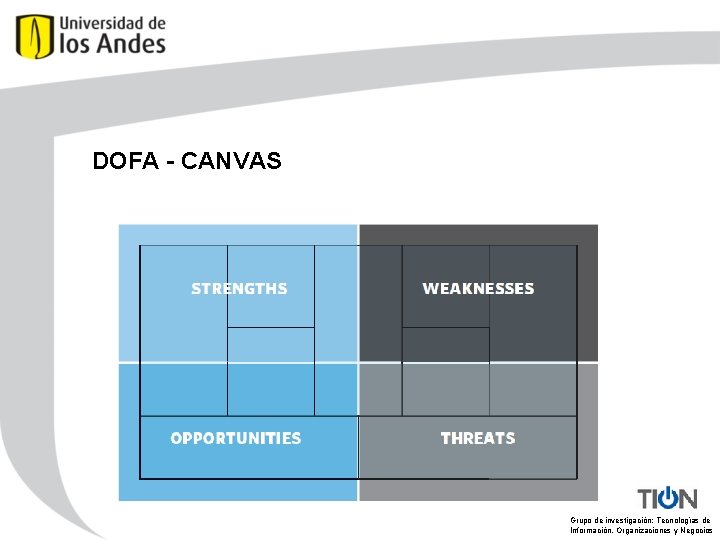 Universidad de los Andes

DOFA - CANVAS

STRENGTHS

WEAKNESSES

OPPORTUNITIES

THREATS

TION

Grupo de investigación: Tecnologías de Información, Organizaciones y Negocios